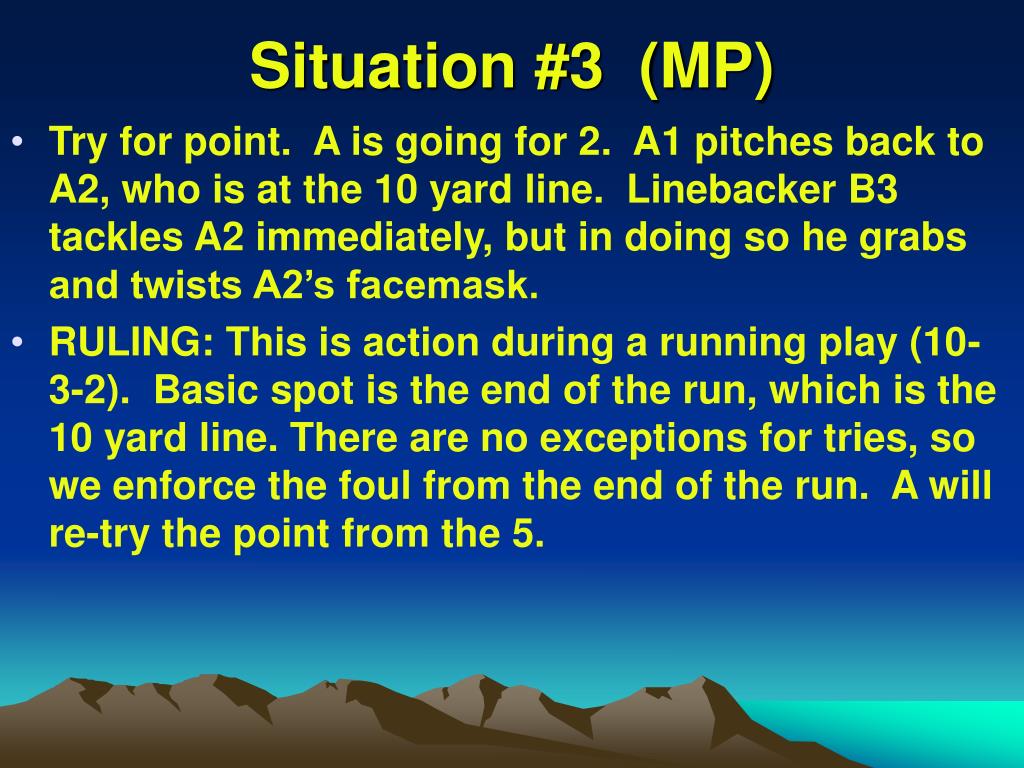 Situation #3 (MP)

• Try for point. A is going for 2. A1 pitches back to A2, who is at the 10 yard line. Linebacker B3 tackles A2 immediately, but in doing so he grabs and twists A2’s facemask.

• RULING: This is action during a running play (10-3-2). Basic spot is the end of the run, which is the 10 yard line. There are no exceptions for tries, so we enforce the foul from the end of the run. A will re-try the point from the 5.